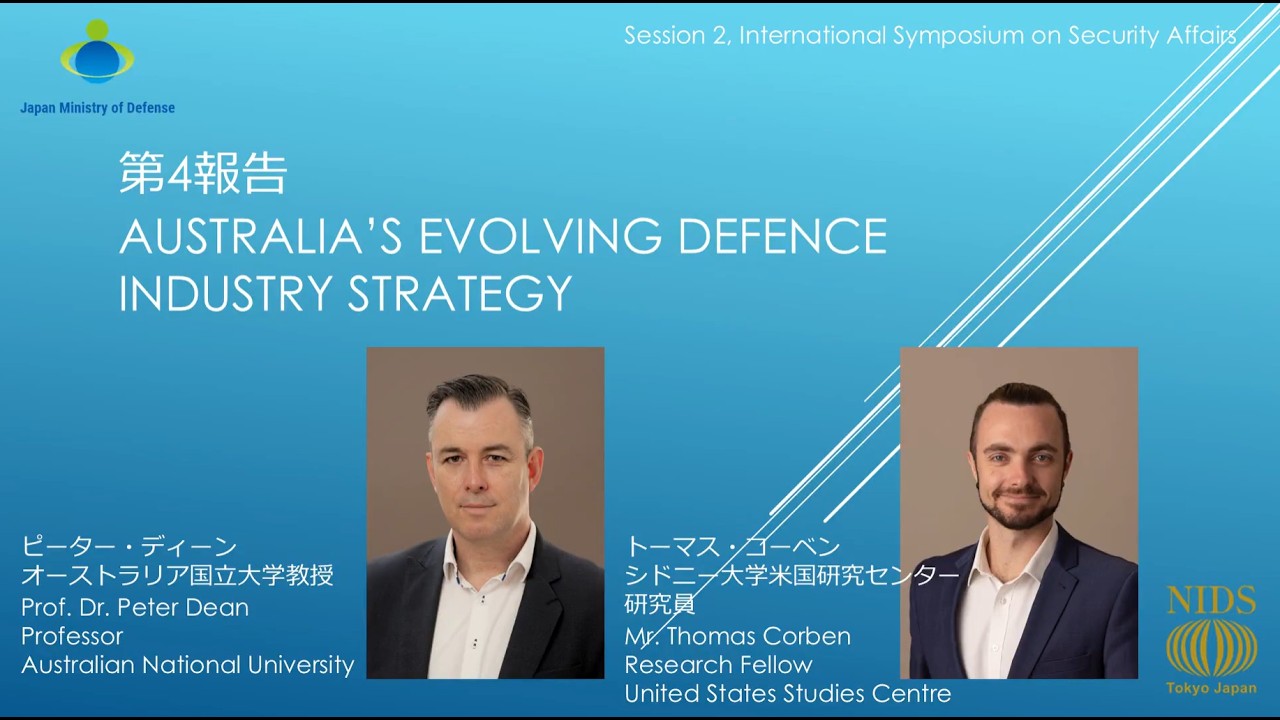 Japan Ministry of Defense

Session 2, International Symposium on Security Affairs

第4報告
AUSTRALIA'S EVOLVING DEFENCE INDUSTRY STRATEGY

ピーター・ディーン
オーストラリア国立大学教授
Prof. Dr. Peter Dean
Professor
Australian National University

トーマス・コーベン
シドニー大学米国研究センター
研究員
Mr. Thomas Corben
Research Fellow
United States Studies Centre

NIDS
Tokyo Japan